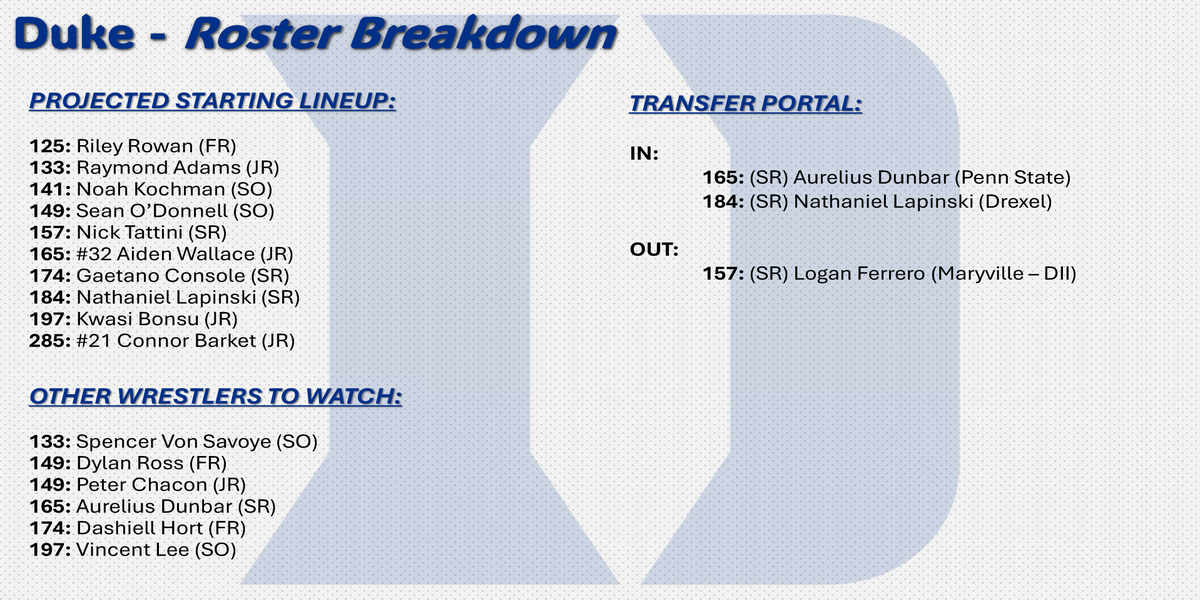 Duke - Roster Breakdown

PROJECTED STARTING LINEUP:

125: Riley Rowan (FR)
133: Raymond Adams (JR)
141: Noah Kochman (SO)
149: Sean O'Donnell (SO)
157: Nick Tattini (SR)
165: #32 Aiden Wallace (JR)
174: Gaetano Console (SR)
184: Nathaniel Lapinski (SR)
197: Kwasi Bonsu (JR)
285: #21 Connor Barket (JR)

OTHER WRESTLERS TO WATCH:

133: Spencer Von Savoye (SO)
149: Dylan Ross (FR)
149: Peter Chacon (JR)
165: Aurelius Dunbar (SR)
174: Dashiell Hort (FR)
197: Vincent Lee (SO)

TRANSFER PORTAL:

IN:
165: (SR) Aurelius Dunbar (Penn State)
184: (SR) Nathaniel Lapinski (Drexel)

OUT:
157: (SR) Logan Ferrero (Maryville – DII)